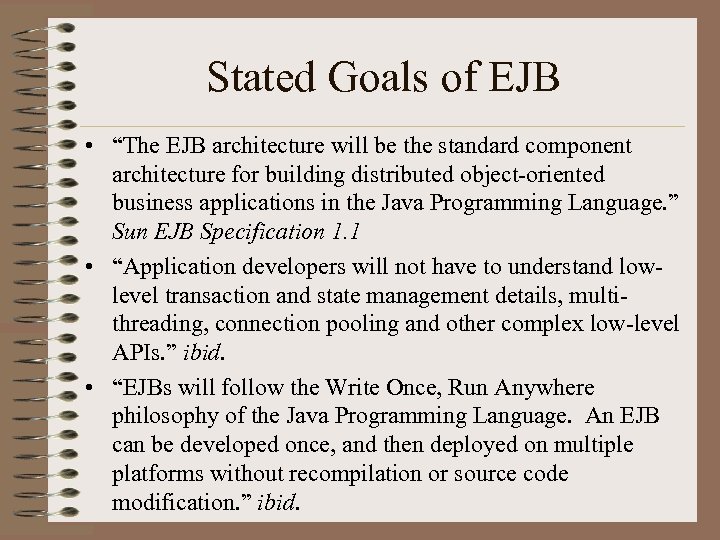 Stated Goals of EJB

• “The EJB architecture will be the standard component architecture for building distributed object-oriented business applications in the Java Programming Language.” Sun EJB Specification 1.1

• “Application developers will not have to understand low-level transaction and state management details, multi-threading, connection pooling and other complex low-level APIs.” ibid.

• “EJBs will follow the Write Once, Run Anywhere philosophy of the Java Programming Language. An EJB can be developed once, and then deployed on multiple platforms without recompilation or source code modification.” ibid.